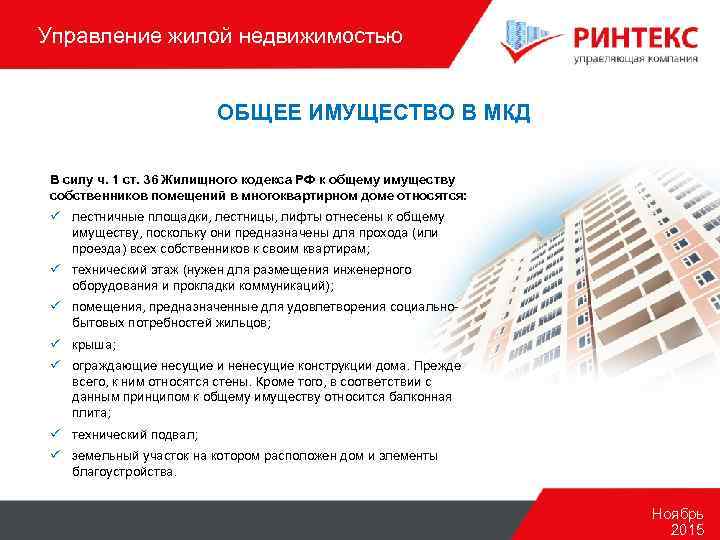 Управление жилой недвижимостью

РИНТЕКС
управляющая компания

ОБЩЕЕ ИМУЩЕСТВО В МКД

В силу ч. 1 ст. 36 Жилищного кодекса РФ к общему имуществу собственников помещений в многоквартирном доме относятся:

✓ лестничные площадки, лестницы, лифты отнесены к общему имуществу, поскольку они предназначены для прохода (или проезда) всех собственников к своим квартирам;

✓ технический этаж (нужен для размещения инженерного оборудования и прокладки коммуникаций);

✓ помещения, предназначенные для удовлетворения социально-бытовых потребностей жильцов;

✓ крыша;

✓ ограждающие несущие и ненесущие конструкции дома. Прежде всего, к ним относятся стены. Кроме того, в соответствии с данным принципом к общему имуществу относится балконная плита;

✓ технический подвал;

✓ земельный участок на котором расположен дом и элементы благоустройства.

Ноябрь
2015